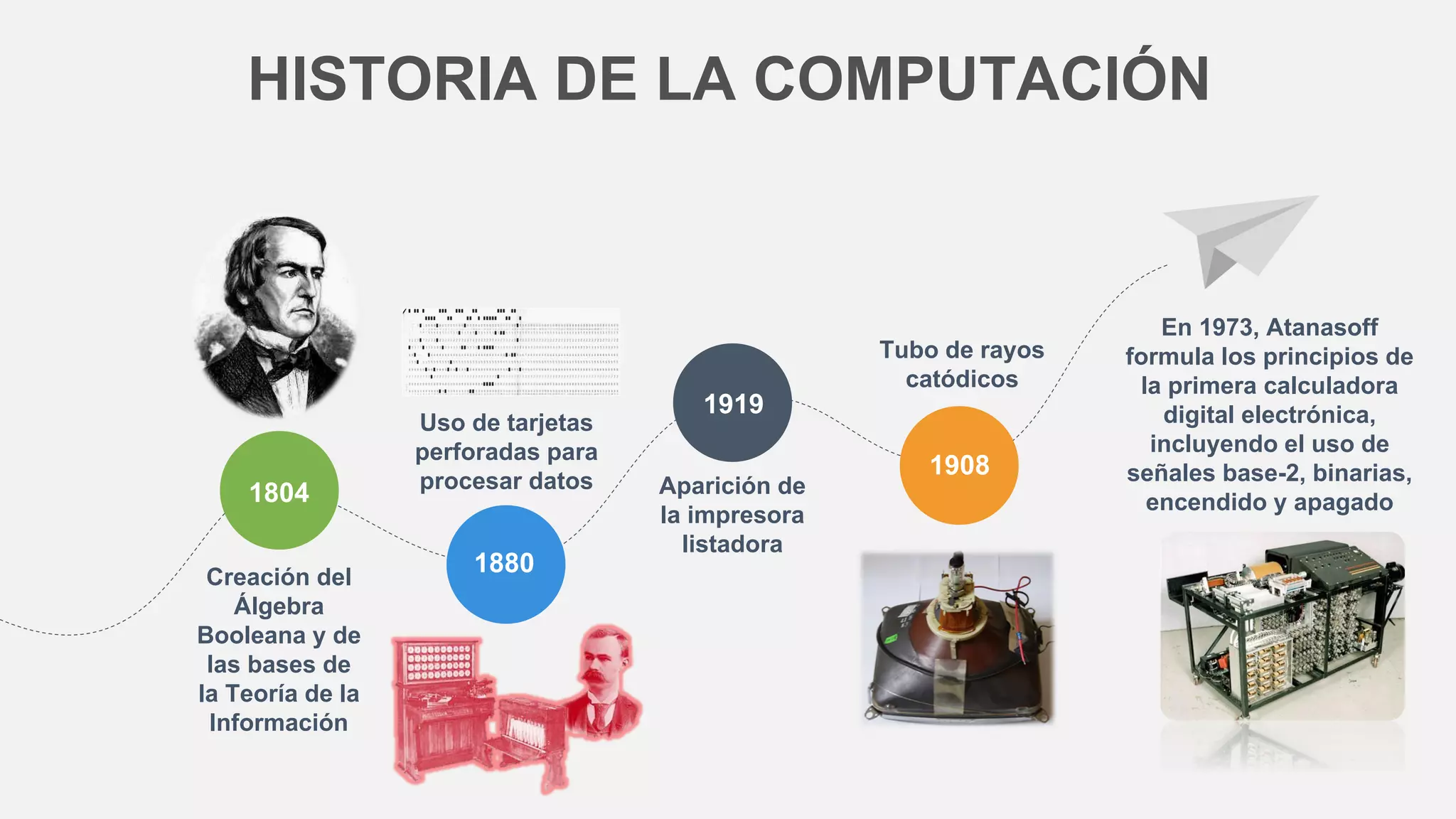 HISTORIA DE LA COMPUTACIÓN

1804

Creación del Álgebra Booleana y de las bases de la Teoría de la Información

Uso de tarjetas perforadas para procesar datos

1880

1919

Aparición de la impresora listadora

Tubo de rayos catódicos

1908

En 1973, Atanasoff formula los principios de la primera calculadora digital electrónica, incluyendo el uso de señales base-2, binarias, encendido y apagado